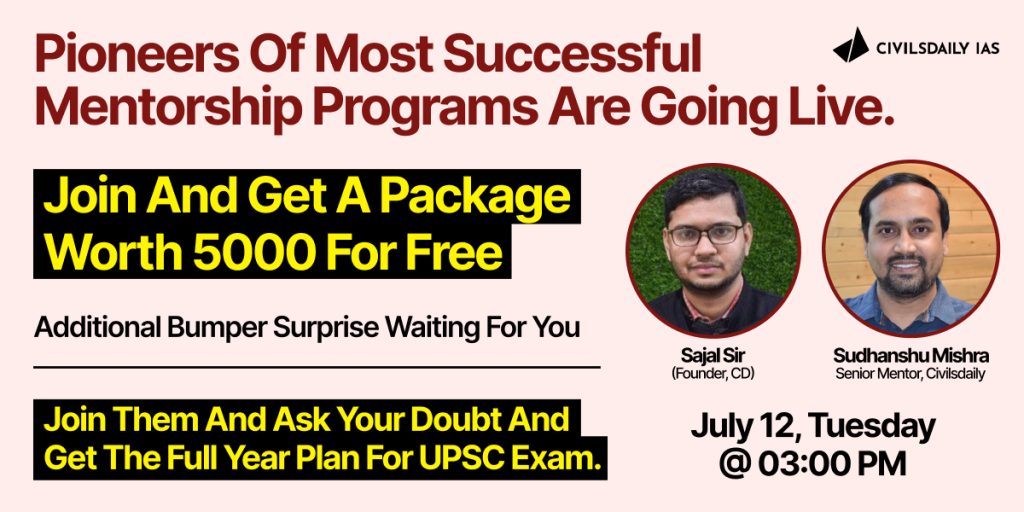 Pioneers Of Most Successful Mentorship Programs Are Going Live.

CIVILSDAILY IAS

Join And Get A Package Worth 5000 For Free

Additional Bumper Surprise Waiting For You

Join Them And Ask Your Doubt And Get The Full Year Plan For UPSC Exam.

Sajal Sir
(Founder, CD)

Sudhanshu Mishra
Senior Mentor, Civilsdaily

July 12, Tuesday
@ 03:00 PM